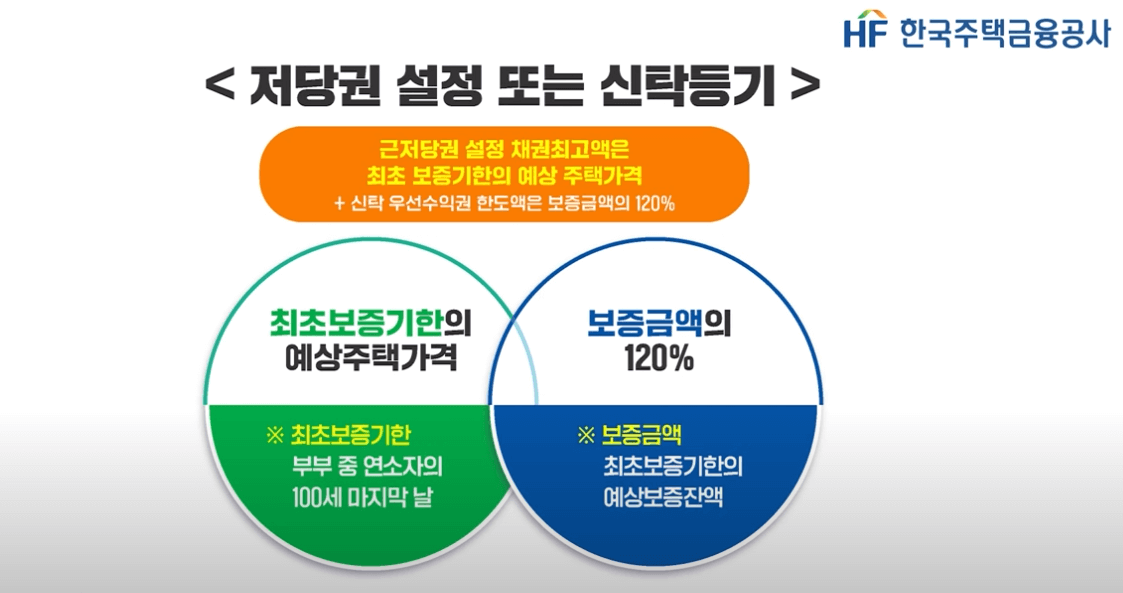 HF 한국주택금융공사

< 저당권 설정 또는 신탁등기 >

근저당권 설정 채권최고액은
최초 보증기한의 예상 주택가격
+ 신탁 우선수익권 한도액은 보증금액의 120%

최초보증기한의
예상주택가격

※ 최초보증기한
부부 중 연소자의
100세 마지막 날

보증금액의
120%

※ 보증금액
최초보증기한의
예상보증잔액